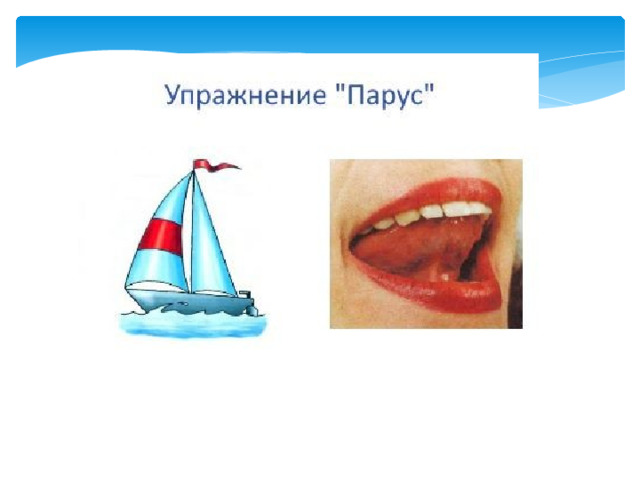 Упражнение "Парус"